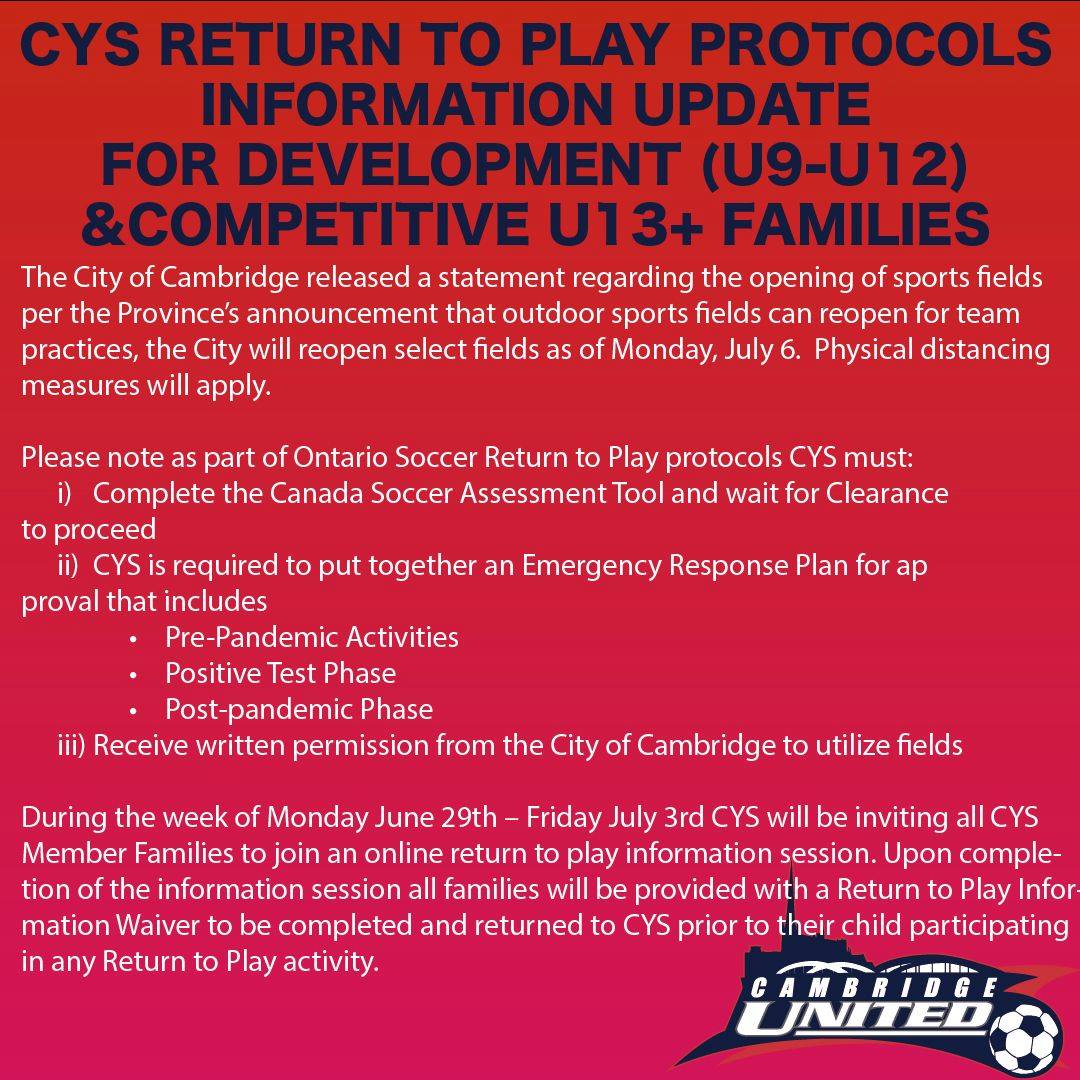 CYS RETURN TO PLAY PROTOCOLS INFORMATION UPDATE FOR DEVELOPMENT (U9-U12) &COMPETITIVE U13+ FAMILIES

The City of Cambridge released a statement regarding the opening of sports fields per the Province's announcement that outdoor sports fields can reopen for team practices, the City will reopen select fields as of Monday, July 6. Physical distancing measures will apply.

Please note as part of Ontario Soccer Return to Play protocols CYS must:
i) Complete the Canada Soccer Assessment Tool and wait for Clearance to proceed
ii) CYS is required to put together an Emergency Response Plan for ap proval that includes
• Pre-Pandemic Activities
• Positive Test Phase
• Post-pandemic Phase
iii) Receive written permission from the City of Cambridge to utilize fields

During the week of Monday June 29th – Friday July 3rd CYS will be inviting all CYS Member Families to join an online return to play information session. Upon completion of the information session all families will be provided with a Return to Play Information Waiver to be completed and returned to CYS prior to their child participating in any Return to Play activity.

CAMBRIDGE
UNITED